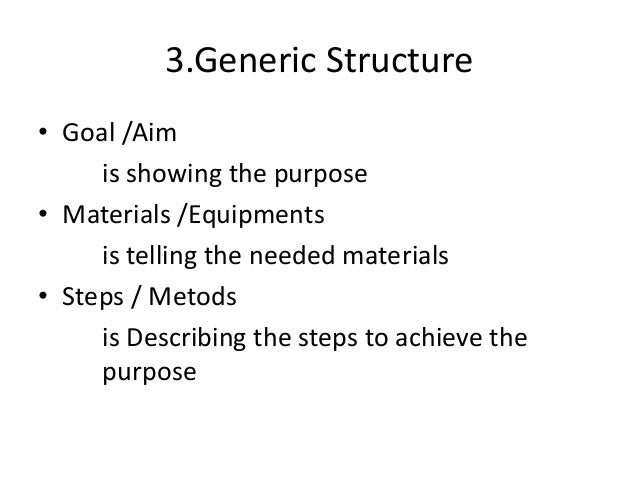 3.Generic Structure

• Goal /Aim

is showing the purpose

• Materials /Equipments

is telling the needed materials

• Steps / Metods

is Describing the steps to achieve the purpose